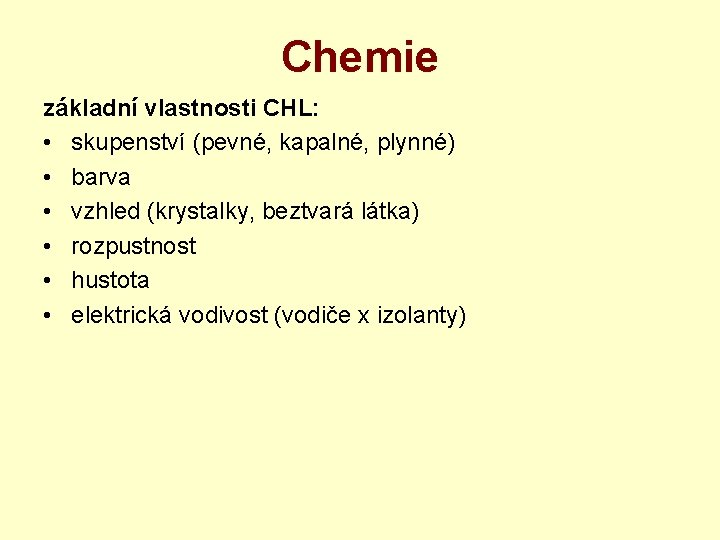 Chemie

základní vlastnosti CHL:

• skupenství (pevné, kapalné, plynné)
• barva
• vzhled (krystalky, beztvará látka)
• rozpustnost
• hustota
• elektrická vodivost (vodiče x izolanty)